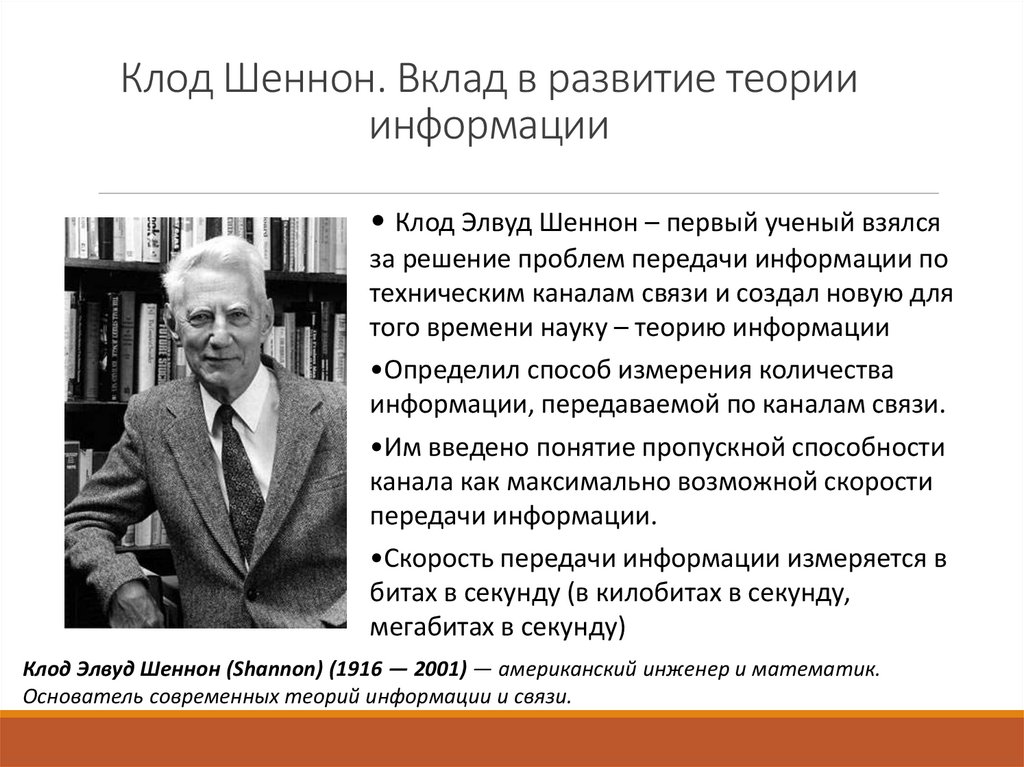 Клод Шеннон. Вклад в развитие теории информации

• Клод Элвуд Шеннон – первый ученый взялся за решение проблем передачи информации по техническим каналам связи и создал новую для того времени науку – теорию информации

•Определил способ измерения количества информации, передаваемой по каналам связи.

•Им введено понятие пропускной способности канала как максимально возможной скорости передачи информации.

•Скорость передачи информации измеряется в битах в секунду (в килобитах в секунду, мегабитах в секунду)

Клод Элвуд Шеннон (Shannon) (1916 — 2001) — американский инженер и математик. Основатель современных теорий информации и связи.